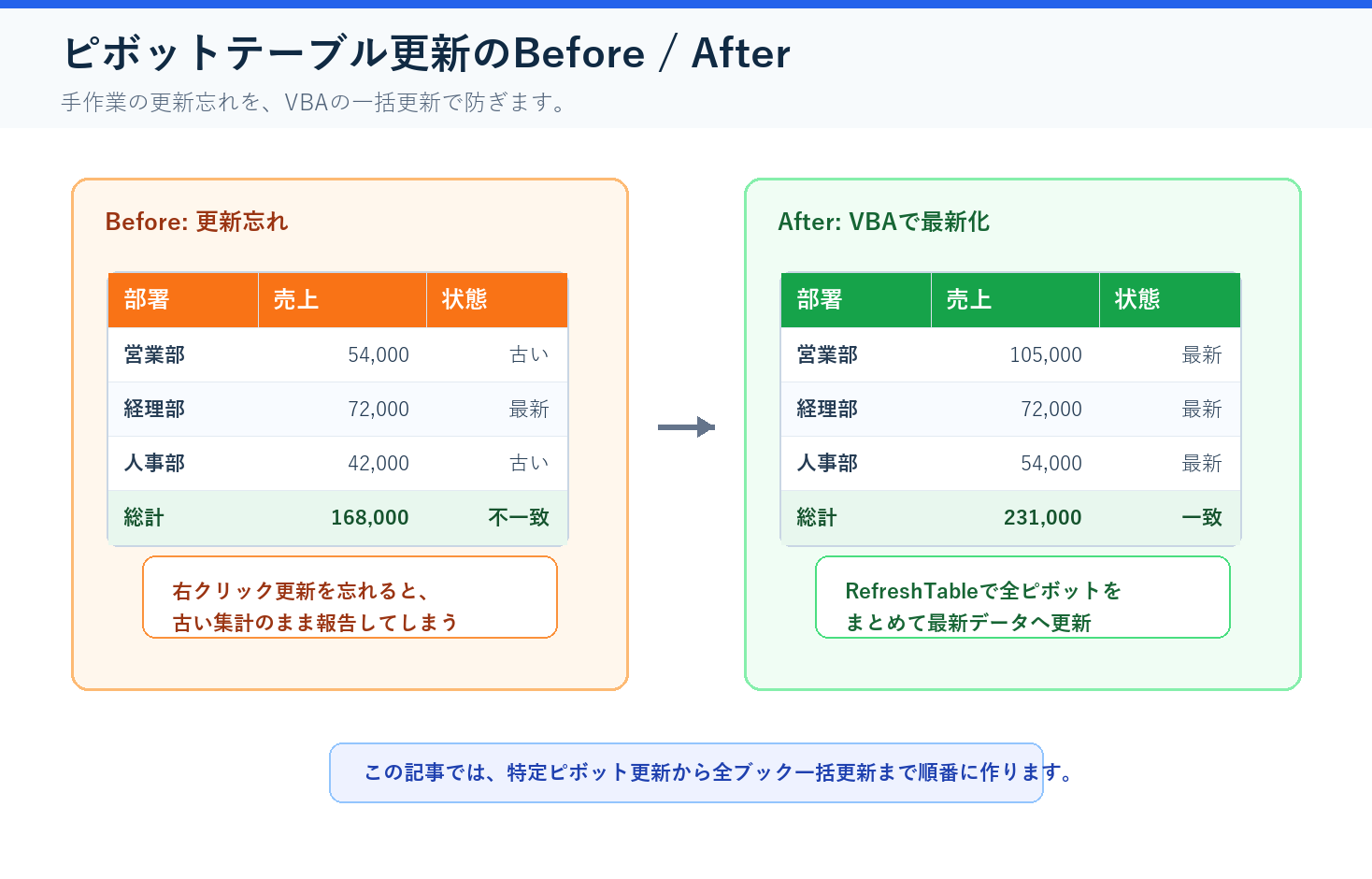 ピボットテーブル更新のBefore / After

手作業の更新忘れを、VBAの一括更新で防ぎます。

Before: 更新忘れ

| 部署 | 売上 | 状態 |
|---|---|---|
| 営業部 | 54,000 | 古い |
| 経理部 | 72,000 | 最新 |
| 人事部 | 42,000 | 古い |
| 総計 | 168,000 | 不一致 |

右クリック更新を忘れると、
古い集計のまま報告してしまう

After: VBAで最新化

| 部署 | 売上 | 状態 |
|---|---|---|
| 営業部 | 105,000 | 最新 |
| 経理部 | 72,000 | 最新 |
| 人事部 | 54,000 | 最新 |
| 総計 | 231,000 | 一致 |

RefreshTableで全ピボットを
まとめて最新データへ更新

この記事では、特定ピボット更新から全ブック一括更新まで順番に作ります。